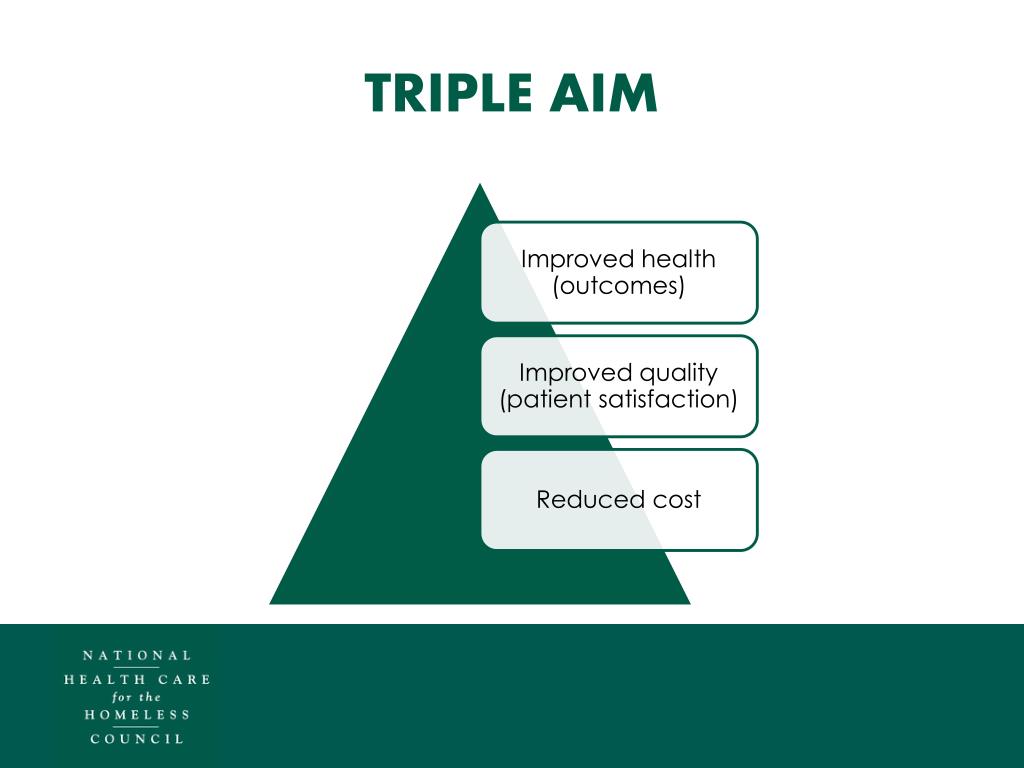 TRIPLE AIM

Improved health (outcomes)

Improved quality (patient satisfaction)

Reduced cost

NATIONAL
HEALTH CARE
for the
HOMELESS
COUNCIL